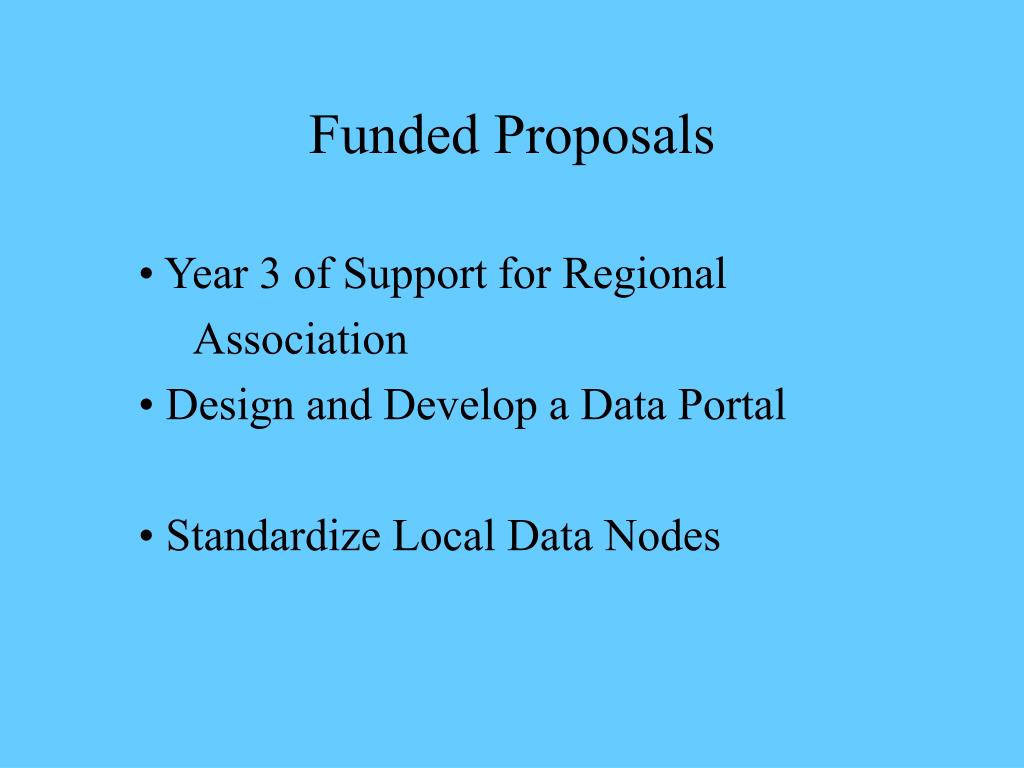 Funded Proposals

• Year 3 of Support for Regional Association
• Design and Develop a Data Portal

• Standardize Local Data Nodes